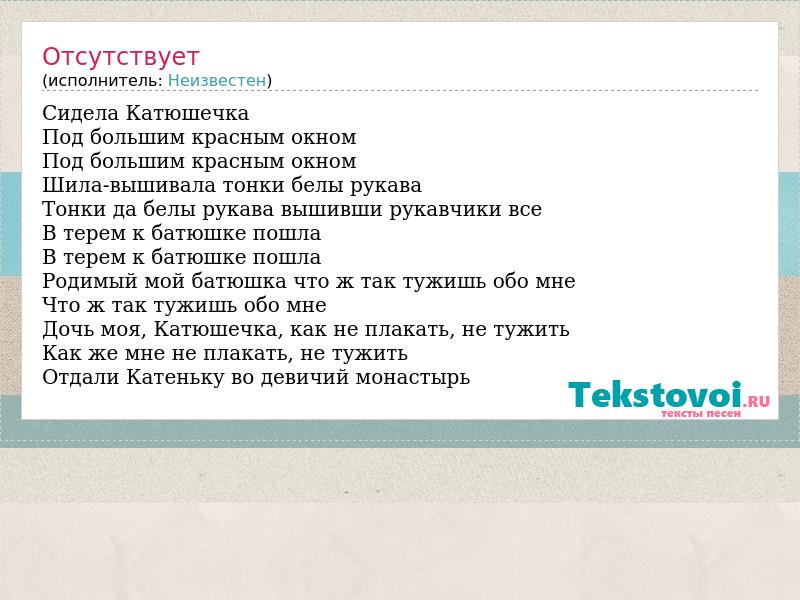 Отсутствует
(исполнитель: Неизвестен)

Сидела Катюшечка
Под большим красным окном
Под большим красным окном
Шила-вышивала тонки белы рукава
Тонки да белы рукава вышивши рукавчики все
В терем к батюшке пошла
В терем к батюшке пошла
Родимый мой батюшка что ж так тужишь обо мне
Что ж так тужишь обо мне
Дочь моя, Катюшечка, как не плакать, не тужить
Как же мне не плакать, не тужить
Отдали Катеньку во девичий монастырь

Tekstovoi.RU
тексты песен